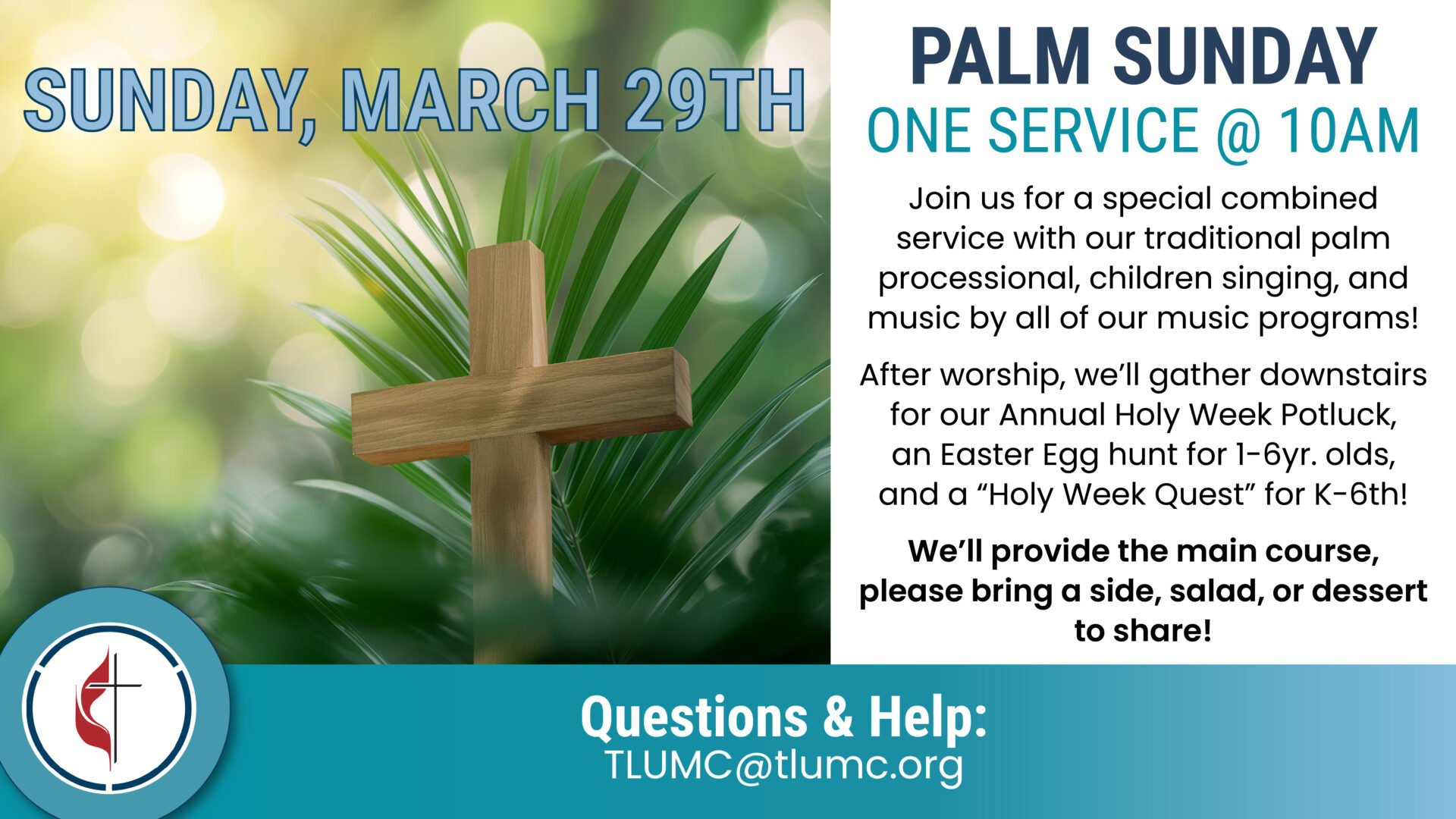 SUNDAY, MARCH 29TH

PALM SUNDAY
ONE SERVICE @ 10AM

Join us for a special combined service with our traditional palm processional, children singing, and music by all of our music programs!

After worship, we'll gather downstairs for our Annual Holy Week Potluck, an Easter Egg hunt for 1-6yr. olds, and a "Holy Week Quest" for K-6th!

We'll provide the main course, please bring a side, salad, or dessert to share!

Questions & Help:
TLUMC@tlumc.org